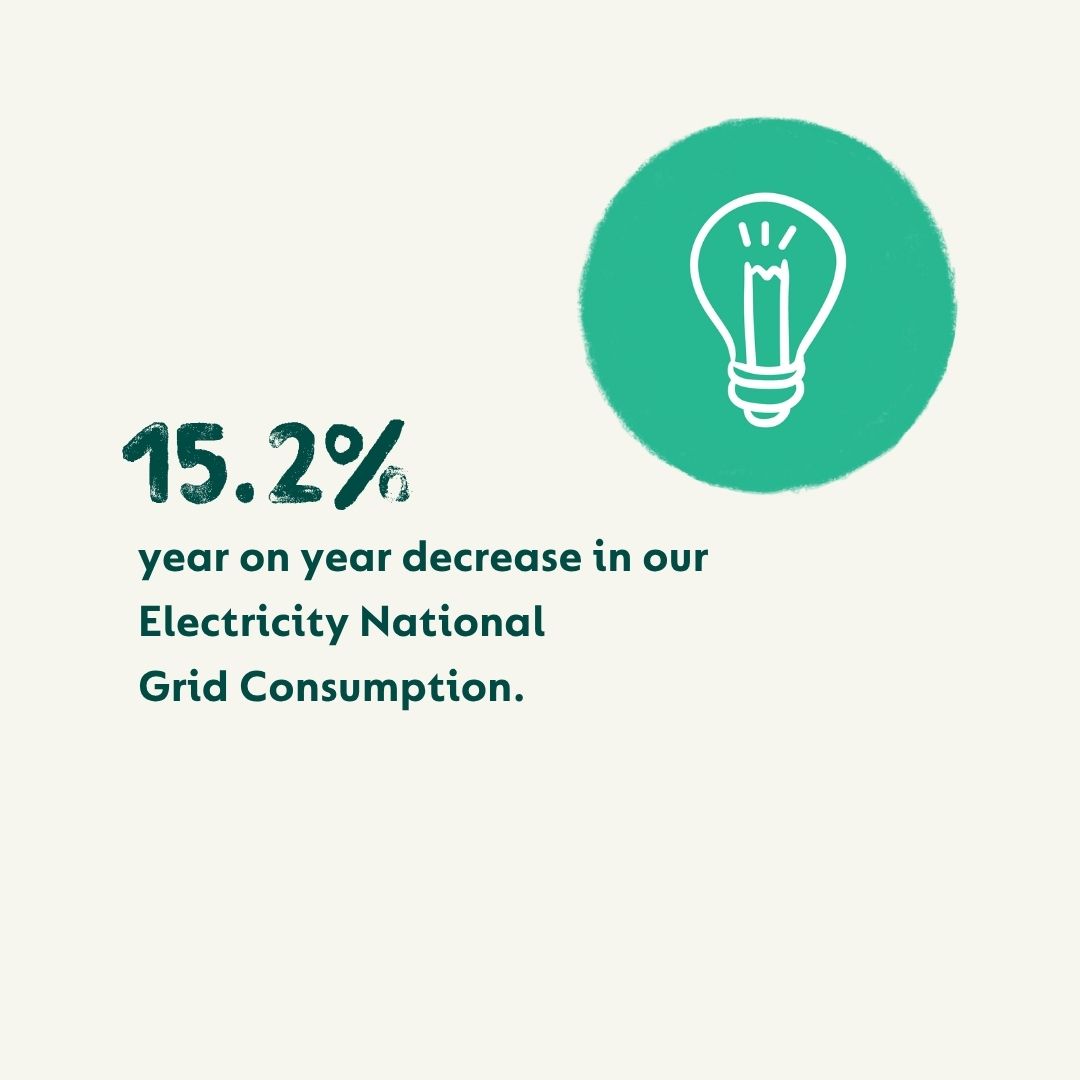 15.2%

year on year decrease in our Electricity National Grid Consumption.